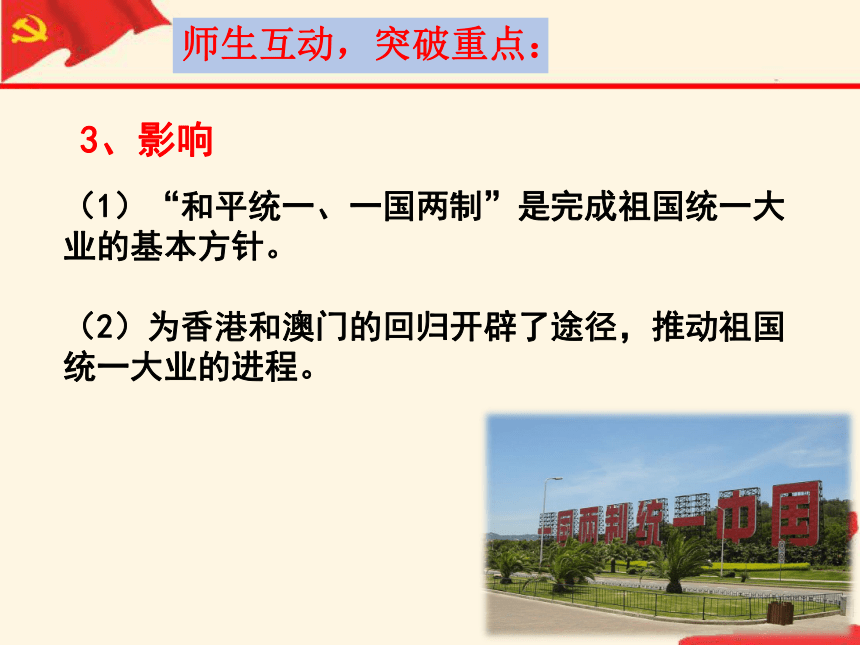 师生互动，突破重点：

3、影响

（1）“和平统一、一国两制”是完成祖国统一大业的基本方针。

（2）为香港和澳门的回归开辟了途径，推动祖国统一大业的进程。

一国两制统一中国